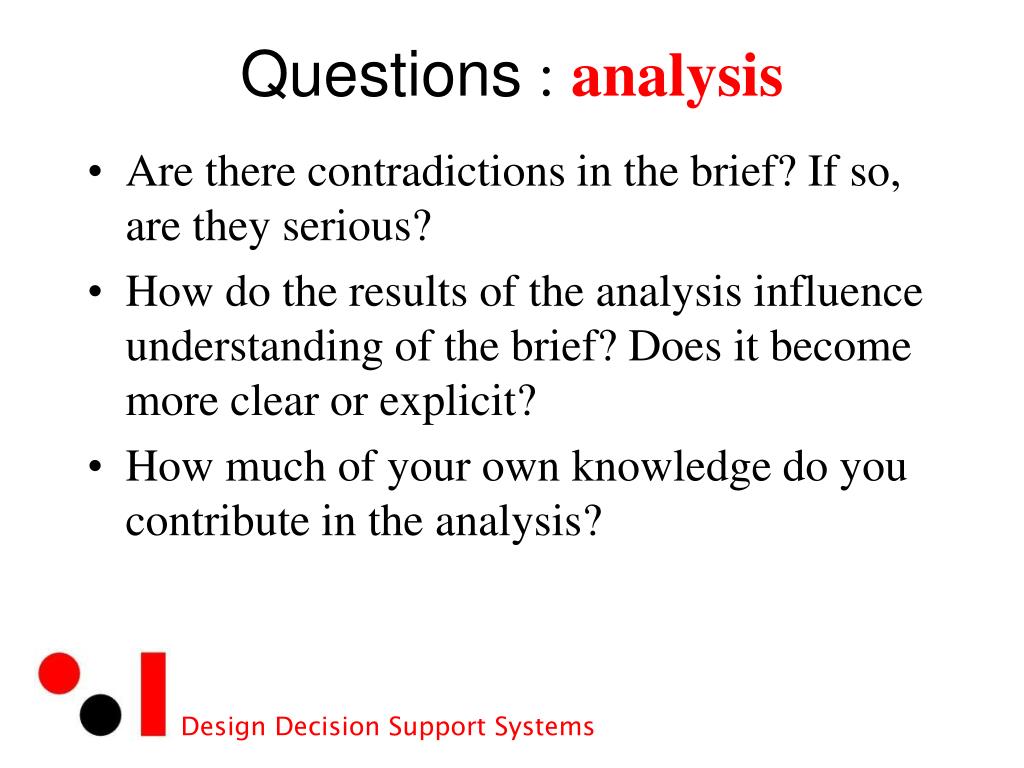 Questions : analysis

• Are there contradictions in the brief? If so, are they serious?
• How do the results of the analysis influence understanding of the brief? Does it become more clear or explicit?
• How much of your own knowledge do you contribute in the analysis?

Design Decision Support Systems